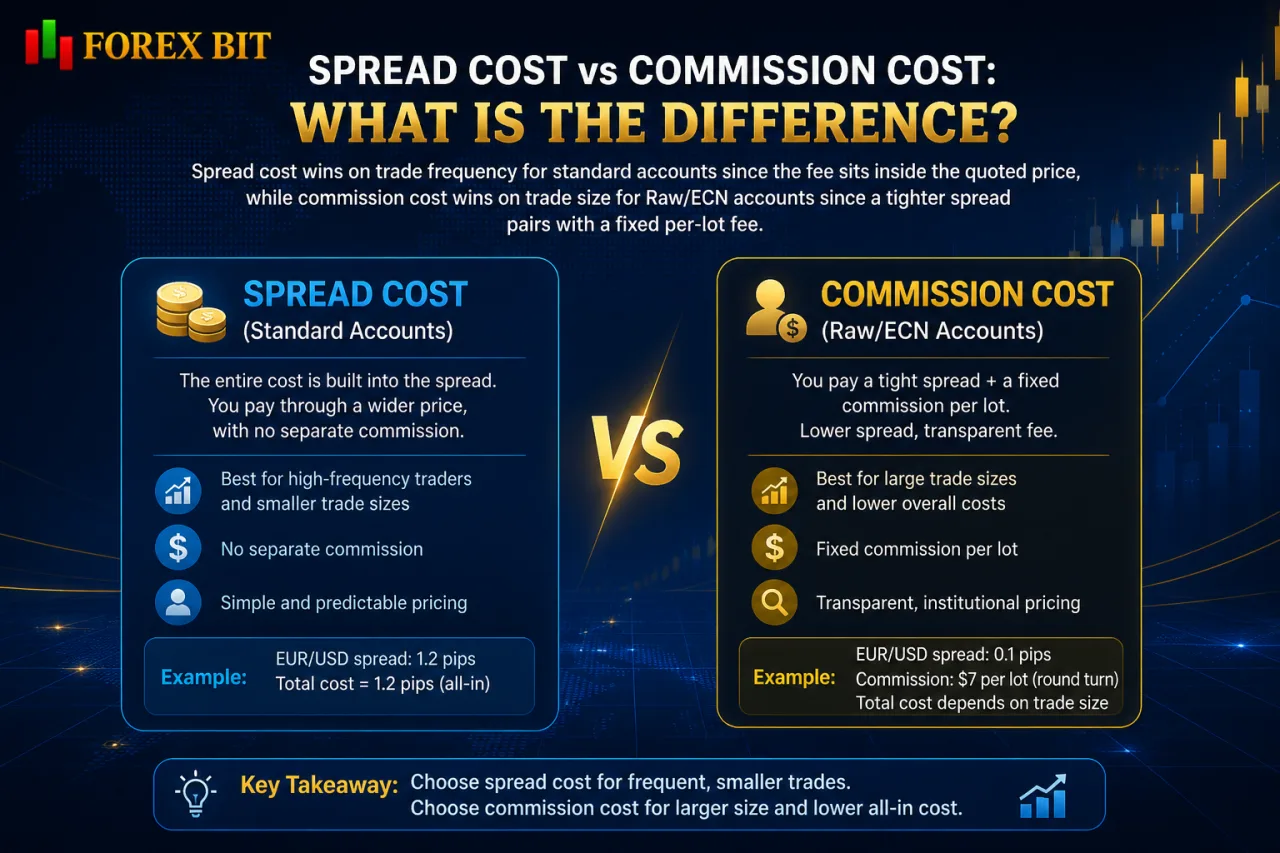 FOREX BIT

SPREAD COST vs COMMISSION COST:
WHAT IS THE DIFFERENCE?

Spread cost wins on trade frequency for standard accounts since the fee sits inside the quoted price, while commission cost wins on trade size for Raw/ECN accounts since a tighter spread pairs with a fixed per-lot fee.

SPREAD COST
(Standard Accounts)

The entire cost is built into the spread. You pay through a wider price, with no separate commission.

Best for high-frequency traders and smaller trade sizes

No separate commission

Simple and predictable pricing

Example: EUR/USD spread: 1.2 pips
Total cost = 1.2 pips (all-in)

VS

COMMISSION COST
(Raw/ECN Accounts)

You pay a tight spread + a fixed commission per lot. Lower spread, transparent fee.

Best for large trade sizes and lower overall costs

Fixed commission per lot

Transparent, institutional pricing

Example: EUR/USD spread: 0.1 pips
Commission: $7 per lot (round turn)
Total cost depends on trade size

Key Takeaway: Choose spread cost for frequent, smaller trades.
Choose commission cost for larger size and lower all-in cost.